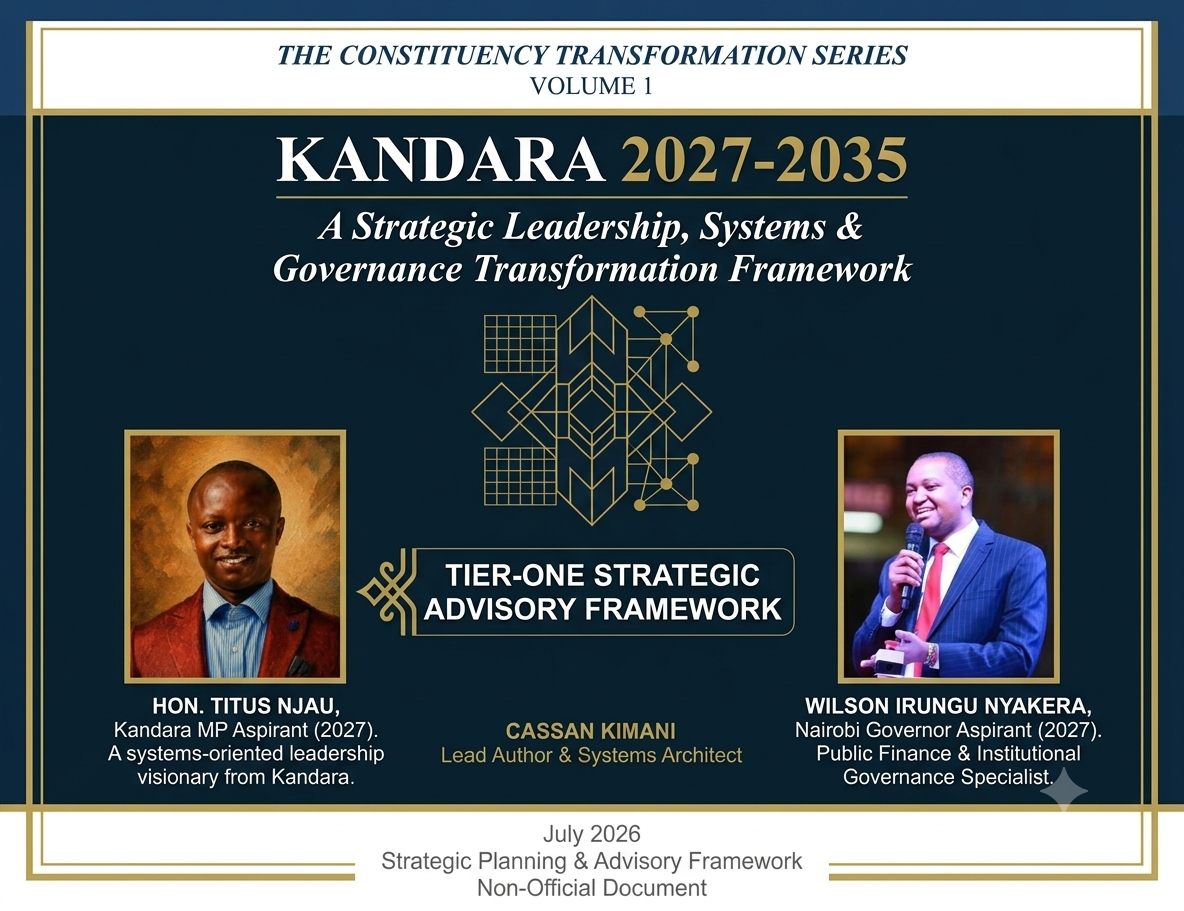 THE CONSTITUENCY TRANSFORMATION SERIES
VOLUME 1

KANDARA 2027-2035

A Strategic Leadership, Systems & Governance Transformation Framework

TIER-ONE STRATEGIC ADVISORY FRAMEWORK

HON. TITUS NJAU,
Kandara MP Aspirant (2027).
A systems-oriented leadership visionary from Kandara.

CASSAN KIMANI
Lead Author & Systems Architect

WILSON IRUNGU NYAKERA,
Nairobi Governor Aspirant (2027).
Public Finance & Institutional Governance Specialist.

July 2026
Strategic Planning & Advisory Framework
Non-Official Document